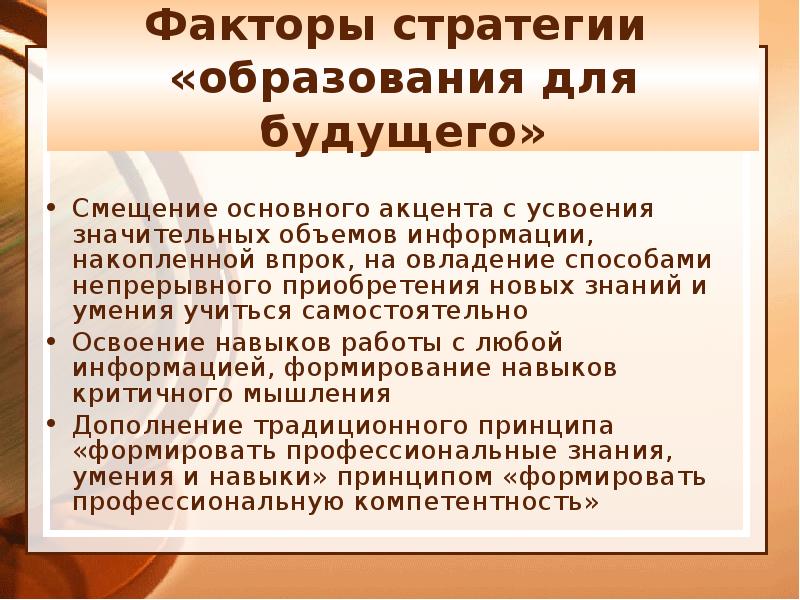 Факторы стратегии «образования для будущего»

• Смещение основного акцента с усвоения значительных объемов информации, накопленной впрок, на овладение способами непрерывного приобретения новых знаний и умения учиться самостоятельно
• Освоение навыков работы с любой информацией, формирование навыков критичного мышления
• Дополнение традиционного принципа «формировать профессиональные знания, умения и навыки» принципом «формировать профессиональную компетентность»